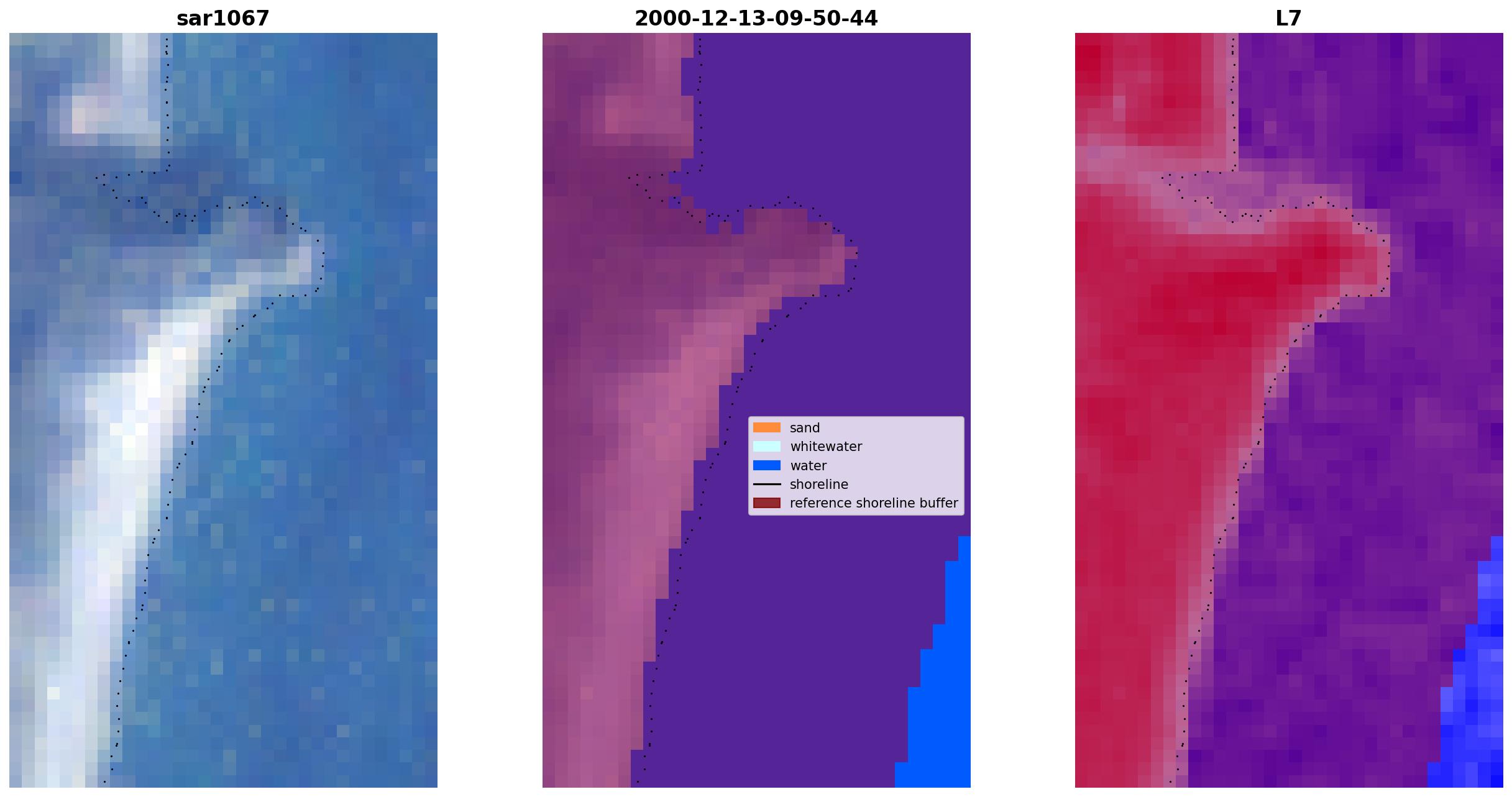 sar1067

2000-12-13-09-50-44

sand
whitewater
water
shoreline
reference shoreline buffer

L7